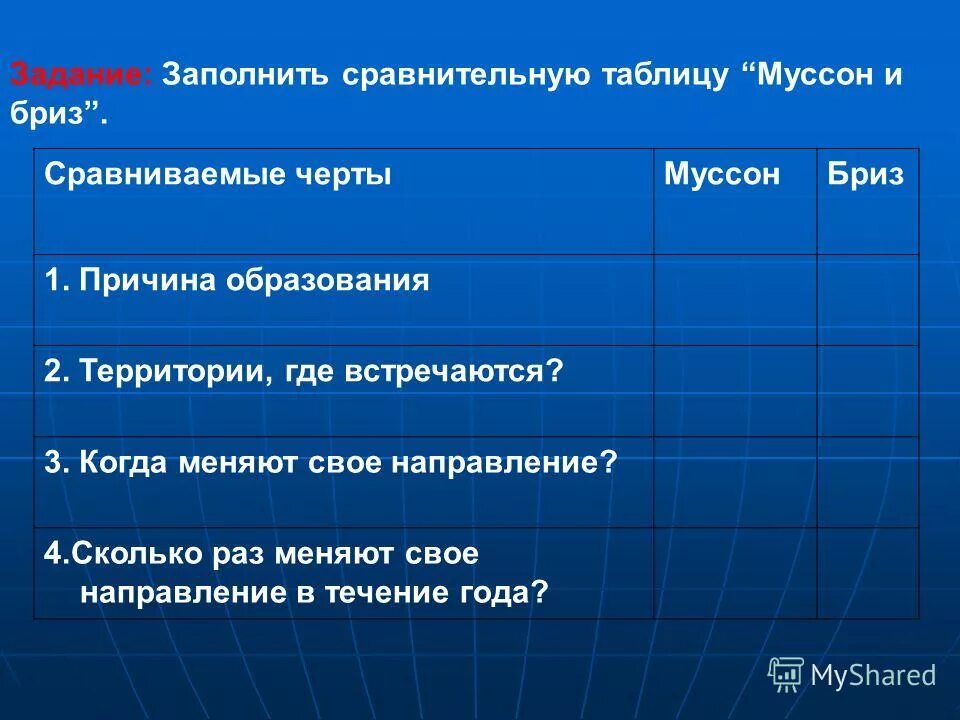 Задание: Заполнить сравнительную таблицу “Муссон и бриз”.

| Сравниваемые черты | Муссон | Бриз |
|---|---|---|
| 1. Причина образования | | |
| 2. Территории, где встречаются? | | |
| 3. Когда меняют свое направление? | | |
| 4.Сколько раз меняют свое направление в течение года? | | |

MyShared